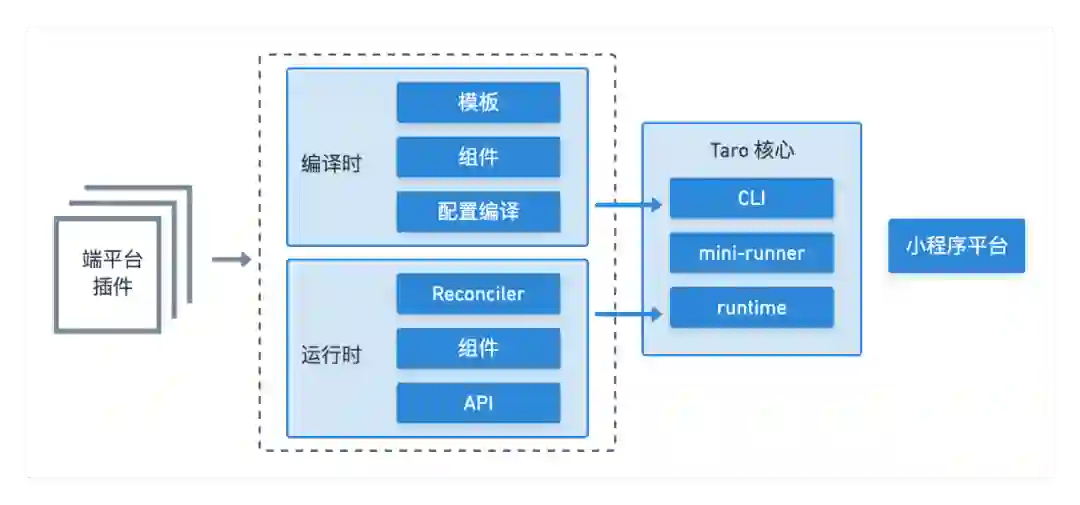 端平台
插件

编译时

模板

组件

配置编译

运行时

Reconciler

组件

API

Taro 核心

CLI

mini-runner

runtime

小程序平台